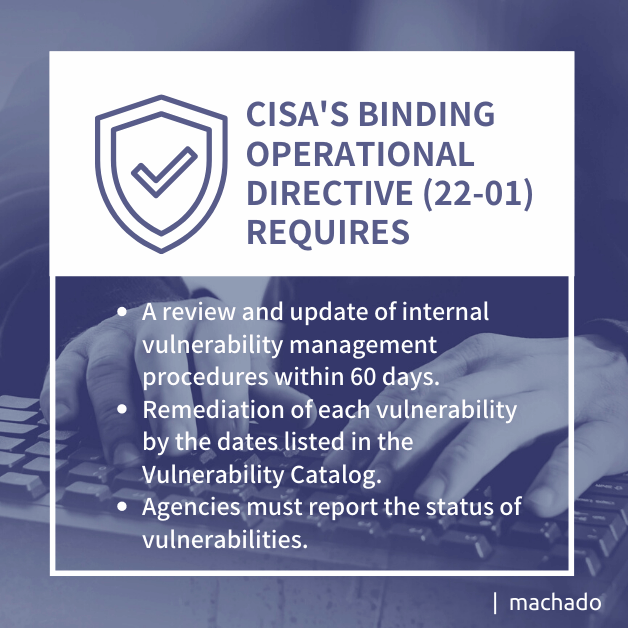 CISA'S BINDING OPERATIONAL DIRECTIVE (22-01) REQUIRES

- A review and update of internal vulnerability management procedures within 60 days.
- Remediation of each vulnerability by the dates listed in the Vulnerability Catalog.
- Agencies must report the status of vulnerabilities.

| machado